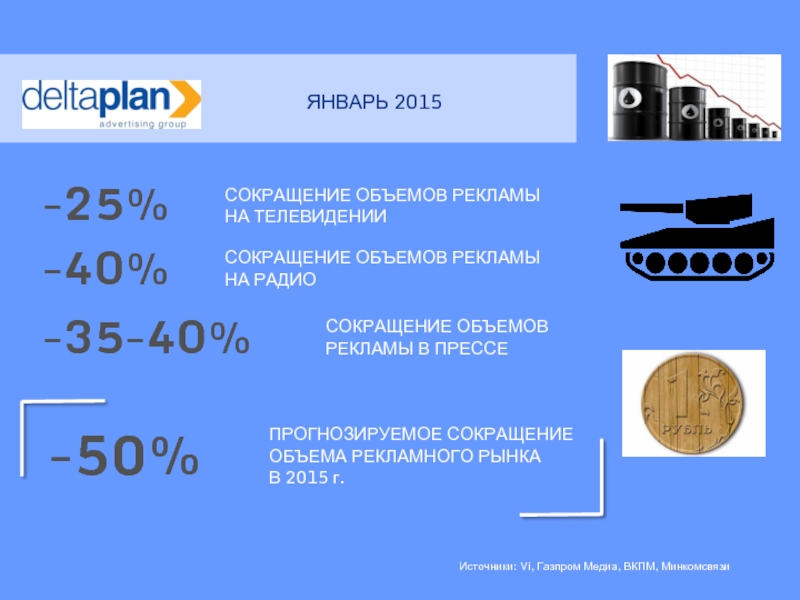 deltaplan
advertising group

ЯНВАРЬ 2015

-25%

СОКРАЩЕНИЕ ОБЪЕМОВ РЕКЛАМЫ НА ТЕЛЕВИДЕНИИ

-40%

СОКРАЩЕНИЕ ОБЪЕМОВ РЕКЛАМЫ НА РАДИО

-35-40%

СОКРАЩЕНИЕ ОБЪЕМОВ РЕКЛАМЫ В ПРЕССЕ

1 РУБЛЬ

-50%

ПРОГНОЗИРУЕМОЕ СОКРАЩЕНИЕ ОБЪЕМА РЕКЛАМНОГО РЫНКА В 2015 г.

Источники: Vi, Газпром Медиа, ВКПМ, Минкомсвязи